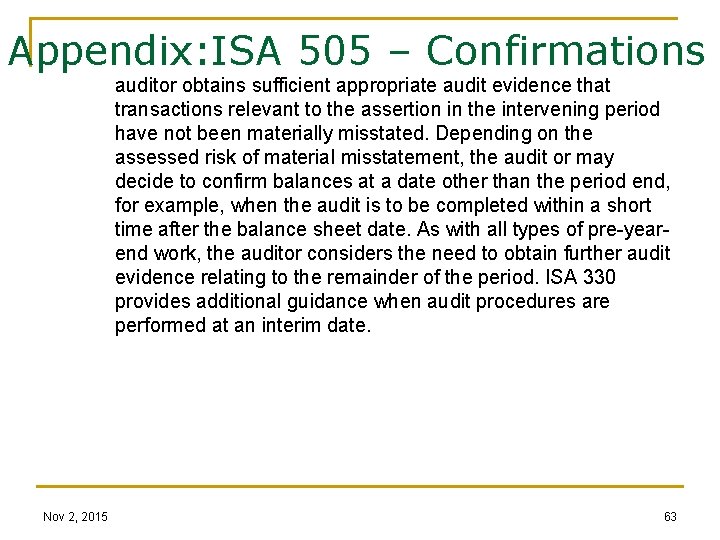 Appendix:ISA 505 – Confirmations

auditor obtains sufficient appropriate audit evidence that transactions relevant to the assertion in the intervening period have not been materially misstated. Depending on the assessed risk of material misstatement, the audit or may decide to confirm balances at a date other than the period end, for example, when the audit is to be completed within a short time after the balance sheet date. As with all types of pre-year-end work, the auditor considers the need to obtain further audit evidence relating to the remainder of the period. ISA 330 provides additional guidance when audit procedures are performed at an interim date.

Nov 2, 2015

63